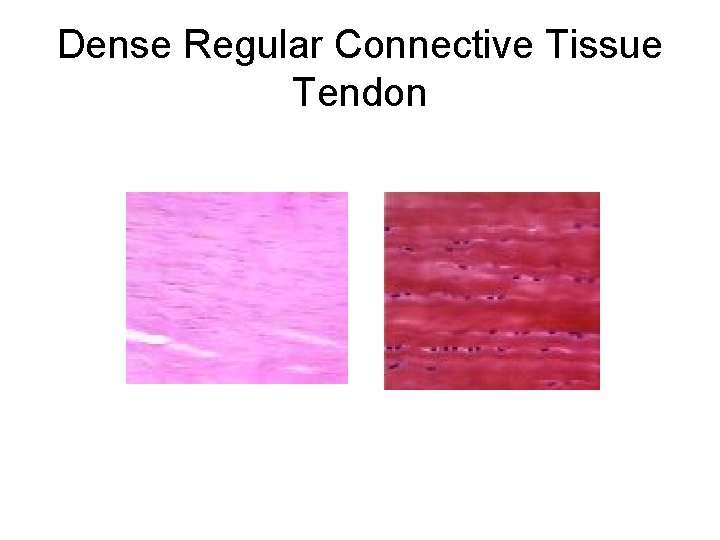 Dense Regular Connective Tissue
Tendon